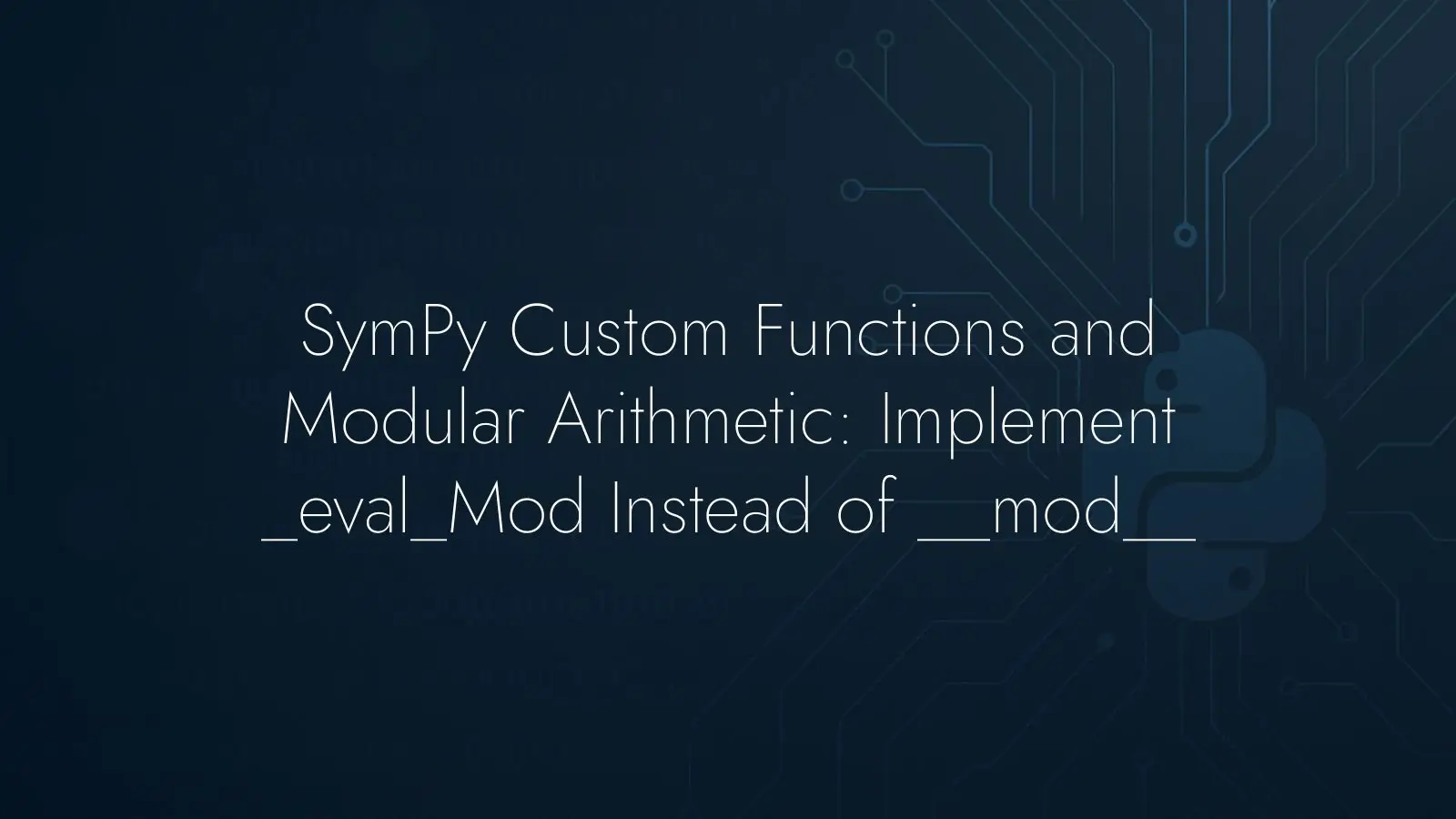 SymPy Custom Functions and Modular Arithmetic: Implement _eval_Mod Instead of __mod__